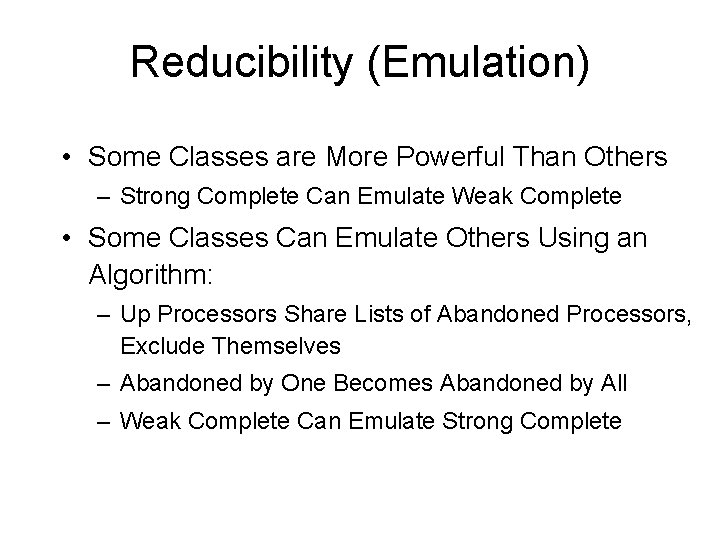 Reducibility (Emulation)

• Some Classes are More Powerful Than Others
  – Strong Complete Can Emulate Weak Complete
• Some Classes Can Emulate Others Using an Algorithm:
  – Up Processors Share Lists of Abandoned Processors, Exclude Themselves
  – Abandoned by One Becomes Abandoned by All
  – Weak Complete Can Emulate Strong Complete